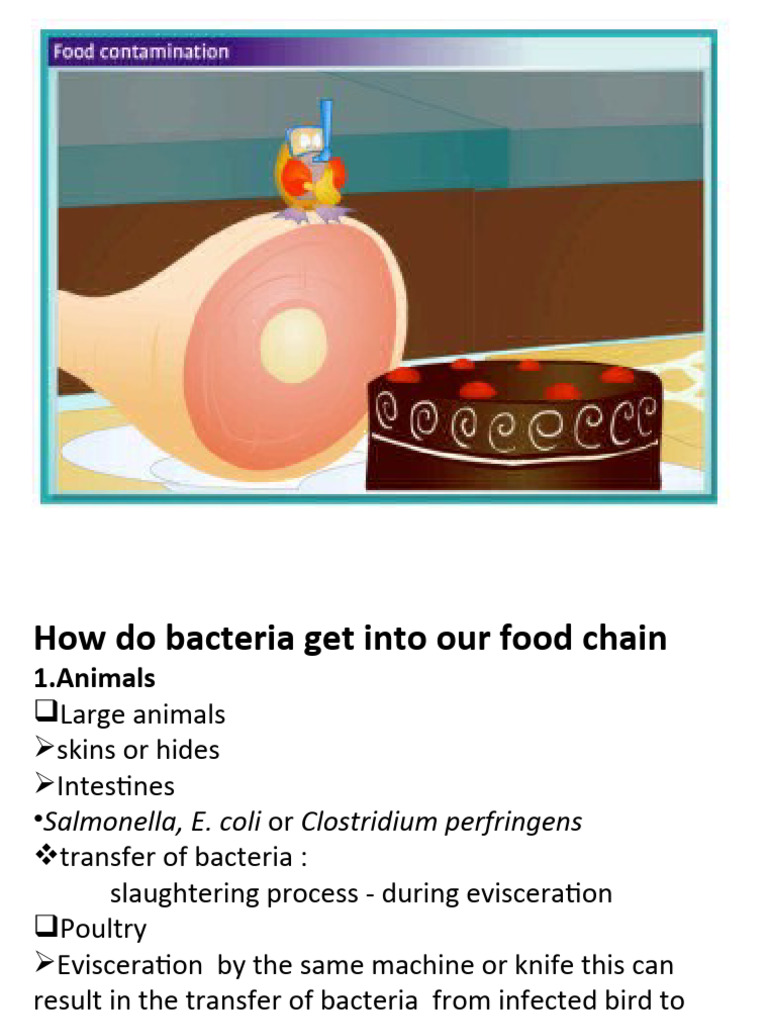 Food contamination

How do bacteria get into our food chain
1.Animals
❑Large animals
➢skins or hides
➢Intestines
•Salmonella, E. coli or Clostridium perfringens
❖transfer of bacteria :
slaughtering process - during evisceration
❑Poultry
➢Evisceration by the same machine or knife this can result in the transfer of bacteria from infected bird to